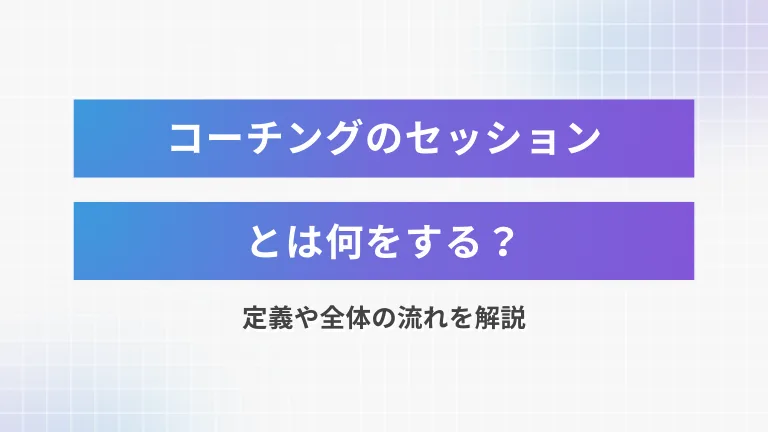 コーチングのセッション

とは何をする？

定義や全体の流れを解説